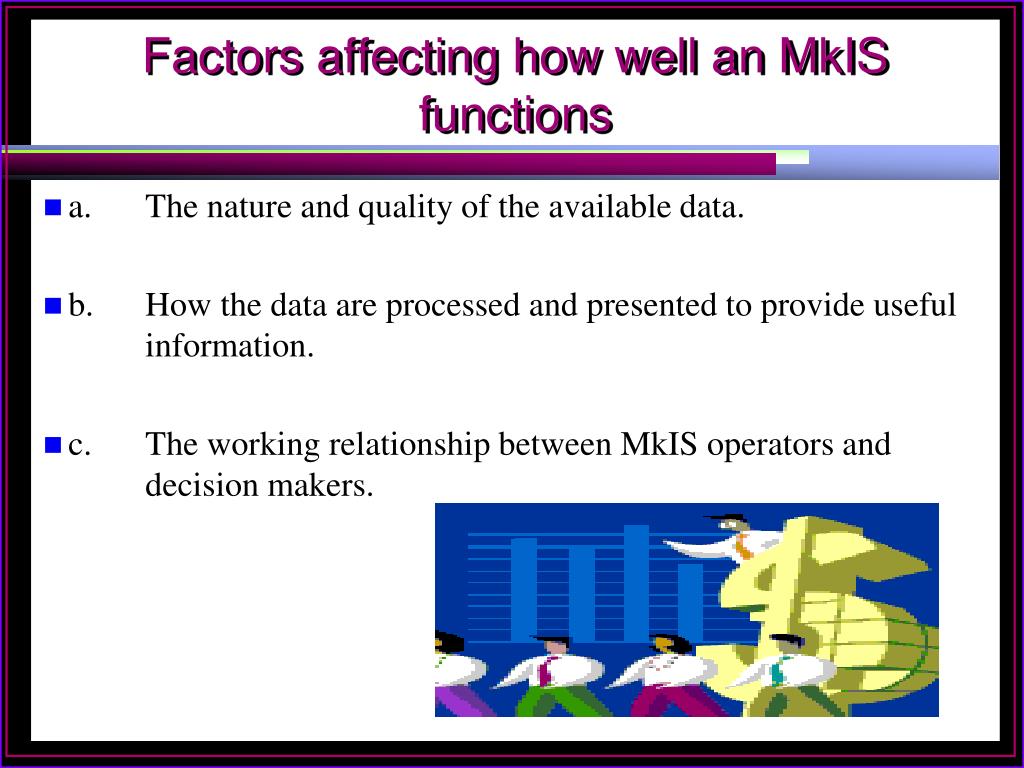 Factors affecting how well an MkIS functions

a. The nature and quality of the available data.

b. How the data are processed and presented to provide useful information.

c. The working relationship between MkIS operators and decision makers.